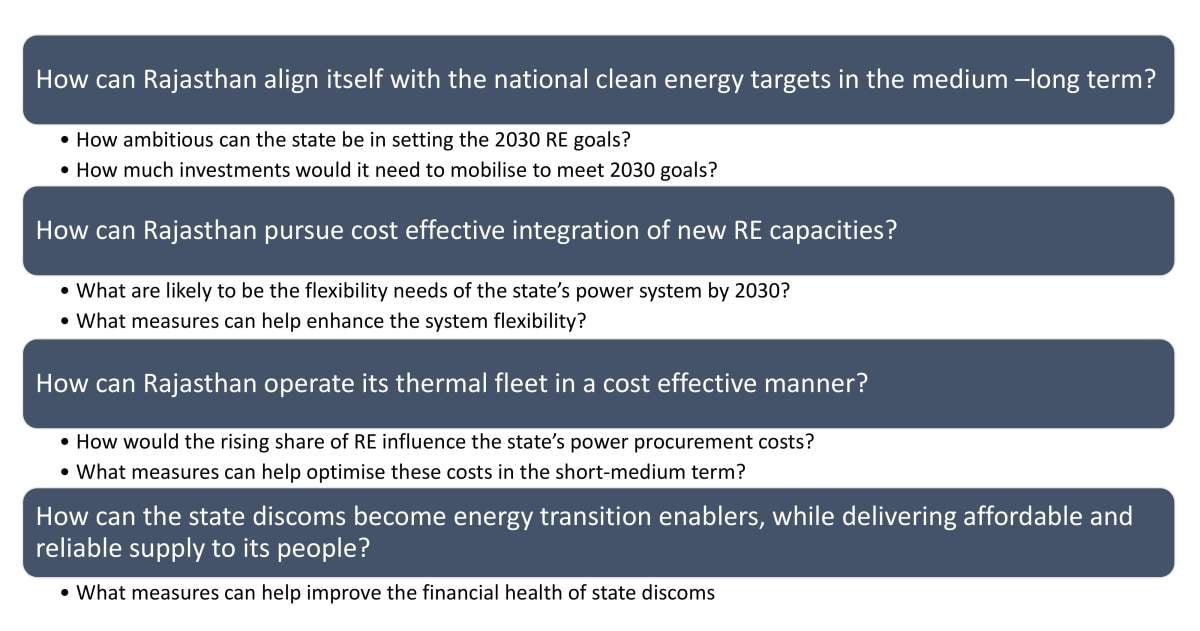 How can Rajasthan align itself with the national clean energy targets in the medium –long term?

• How ambitious can the state be in setting the 2030 RE goals?
• How much investments would it need to mobilise to meet 2030 goals?

How can Rajasthan pursue cost effective integration of new RE capacities?

• What are likely to be the flexibility needs of the state's power system by 2030?
• What measures can help enhance the system flexibility?

How can Rajasthan operate its thermal fleet in a cost effective manner?

• How would the rising share of RE influence the state's power procurement costs?
• What measures can help optimise these costs in the short-medium term?

How can the state discoms become energy transition enablers, while delivering affordable and reliable supply to its people?

• What measures can help improve the financial health of state discoms